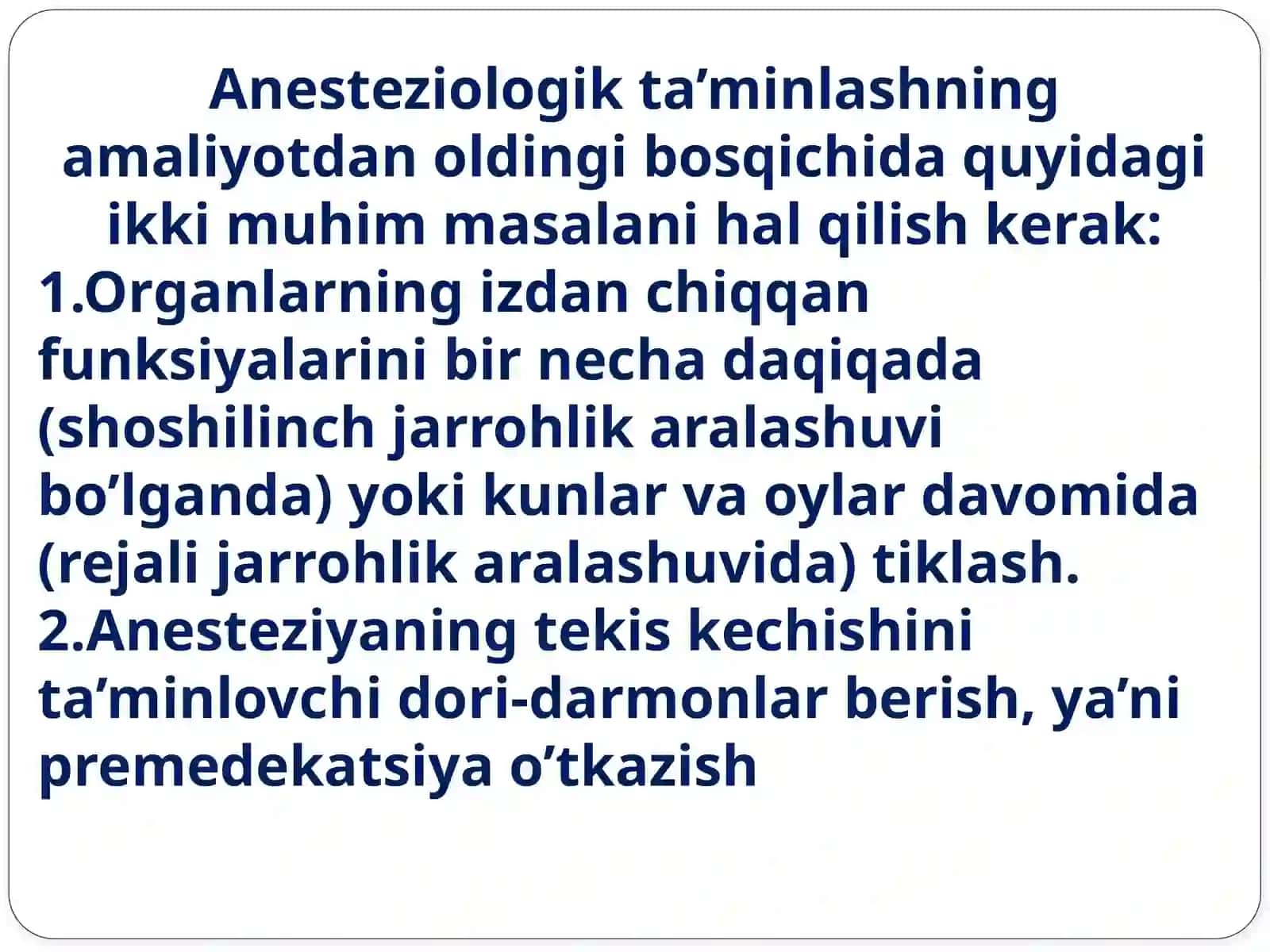 Anesteziologik ta’minlashning amaliyotdan oldingi bosqichida quyidagi ikki muhim masalani hal qilish kerak:
1.Organlarning izdan chiqqan funksiyalarini bir necha daqiqada (shoshilinch jarrohlik aralashuvi bo’lganda) yoki kunlar va oylar davomida (rejali jarrohlik aralashuvida) tiklash.
2.Anesteziyaning tekis kechishini ta’minlovchi dori-darmonlar berish, ya’ni premedekatsiya o’tkazish